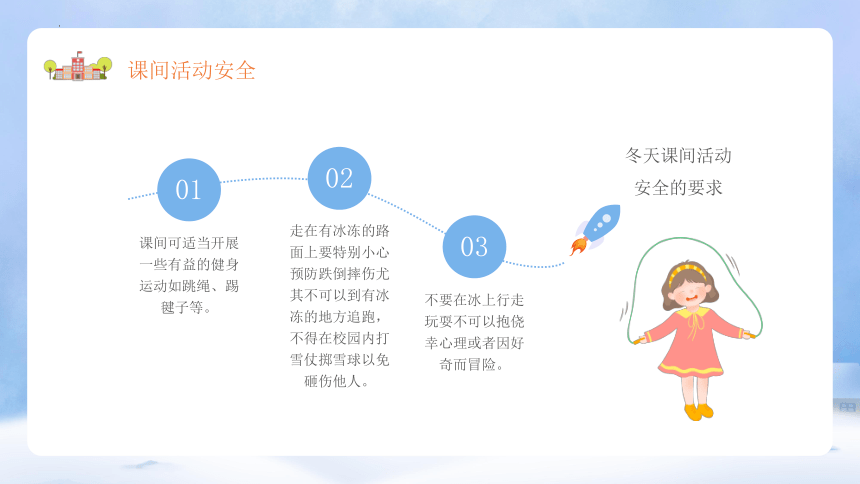 课间活动安全

01

课间可适当开展一些有益的健身运动如跳绳、踢毽子等。

02

走在有冰冻的路面上要特别小心预防跌倒摔伤尤其不可以到有冰冻的地方追跑，不得在校园内打雪仗掷雪球以免砸伤他人。

03

不要在冰上行走玩耍不可以抱侥幸心理或者因好奇而冒险。

冬天课间活动安全的要求